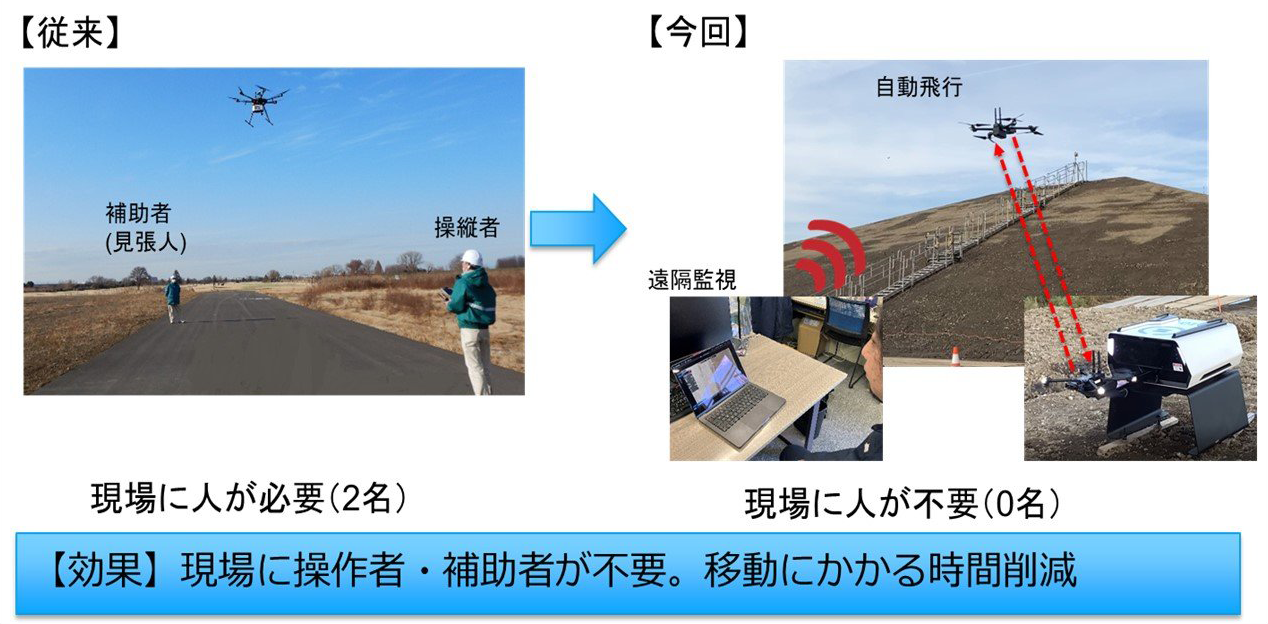 【従来】

補助者
(見張人)

操縦者

現場に人が必要(2名)

【今回】

自動飛行

遠隔監視

現場に人が不要(0名)

【効果】現場に操作者・補助者が不要。移動にかかる時間削減